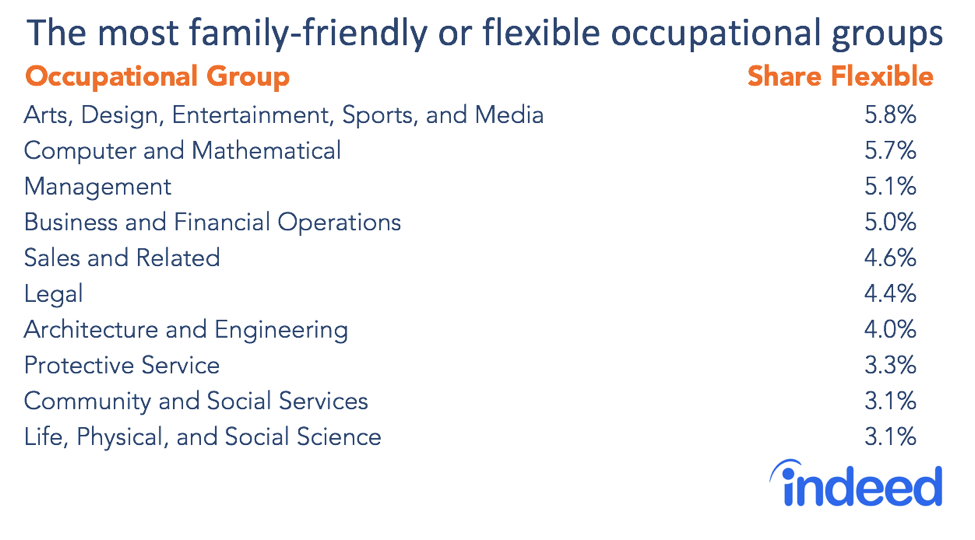 The most family-friendly or flexible occupational groups

| Occupational Group | Share Flexible |
|---|---|
| Arts, Design, Entertainment, Sports, and Media | 5.8% |
| Computer and Mathematical | 5.7% |
| Management | 5.1% |
| Business and Financial Operations | 5.0% |
| Sales and Related | 4.6% |
| Legal | 4.4% |
| Architecture and Engineering | 4.0% |
| Protective Service | 3.3% |
| Community and Social Services | 3.1% |
| Life, Physical, and Social Science | 3.1% |

indeed